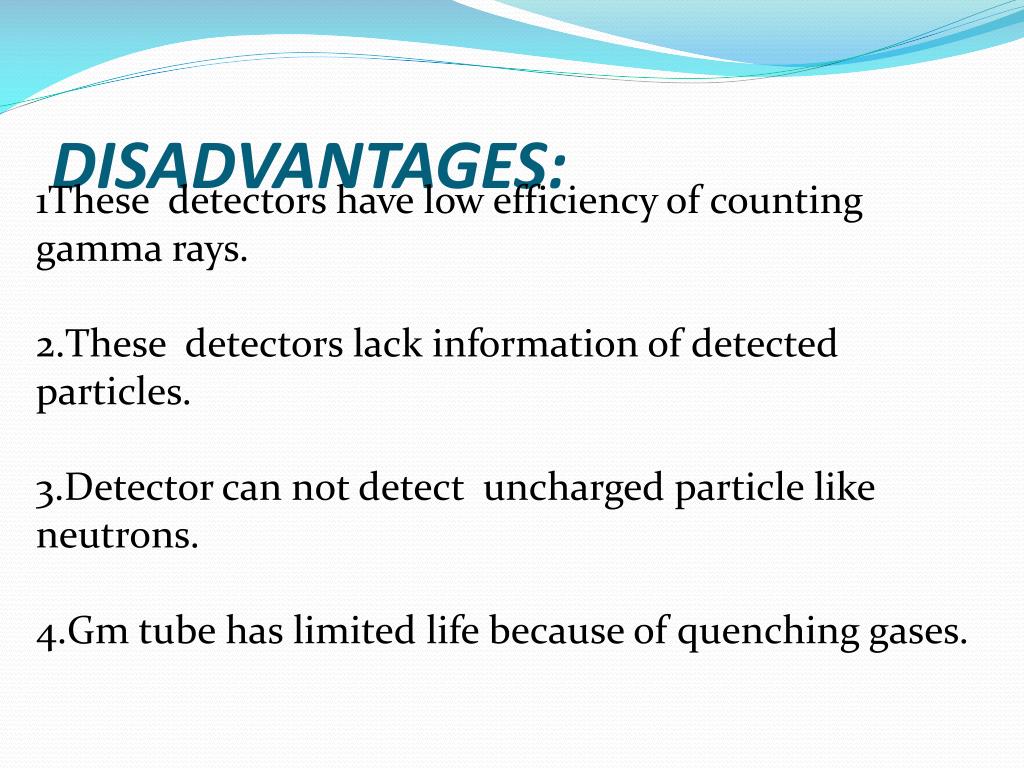 DISADVANTAGES:

1These detectors have low efficiency of counting gamma rays.

2.These detectors lack information of detected particles.

3.Detector can not detect uncharged particle like neutrons.

4.Gm tube has limited life because of quenching gases.